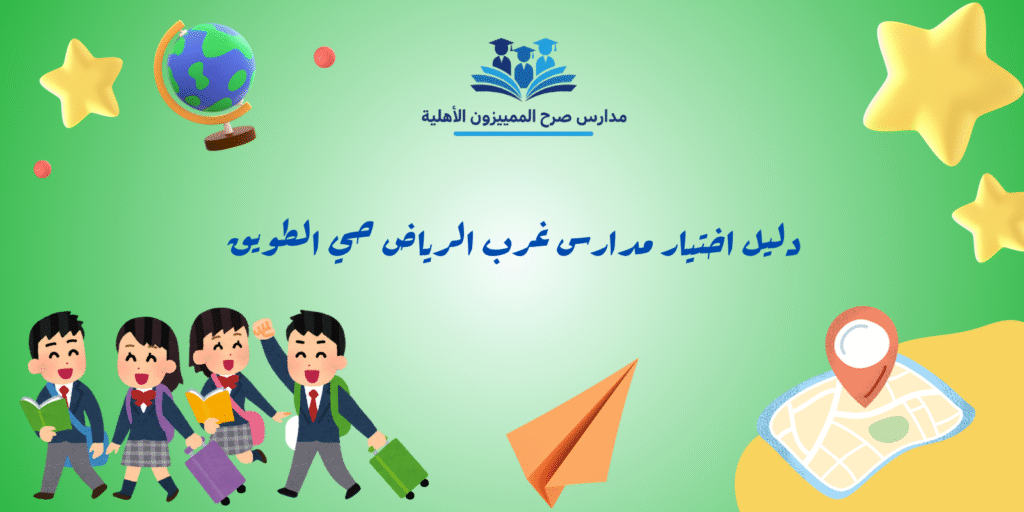 مدارس صرح المميزون الأهلية

دليل اختيار مدارس غرب الرياض حي الطويق